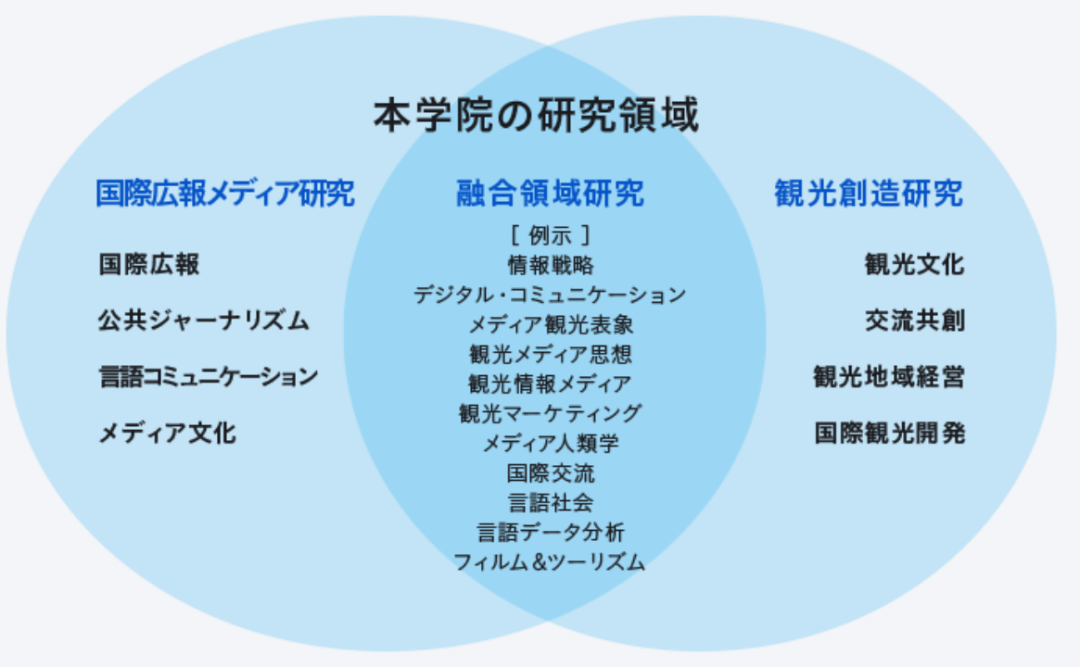 本学院の研究領域

国際広報メディア研究

国際広報

公共ジャーナリズム

言語コミュニケーション

メディア文化

融合領域研究

［ 例示 ］
情報戦略
デジタル・コミュニケーション
メディア観光表象
観光メディア思想
観光情報メディア
観光マーケティング
メディア人類学
国際交流
言語社会
言語データ分析
フィルム＆ツーリズム

観光創造研究

観光文化

交流共創

観光地域経営

国際観光開発